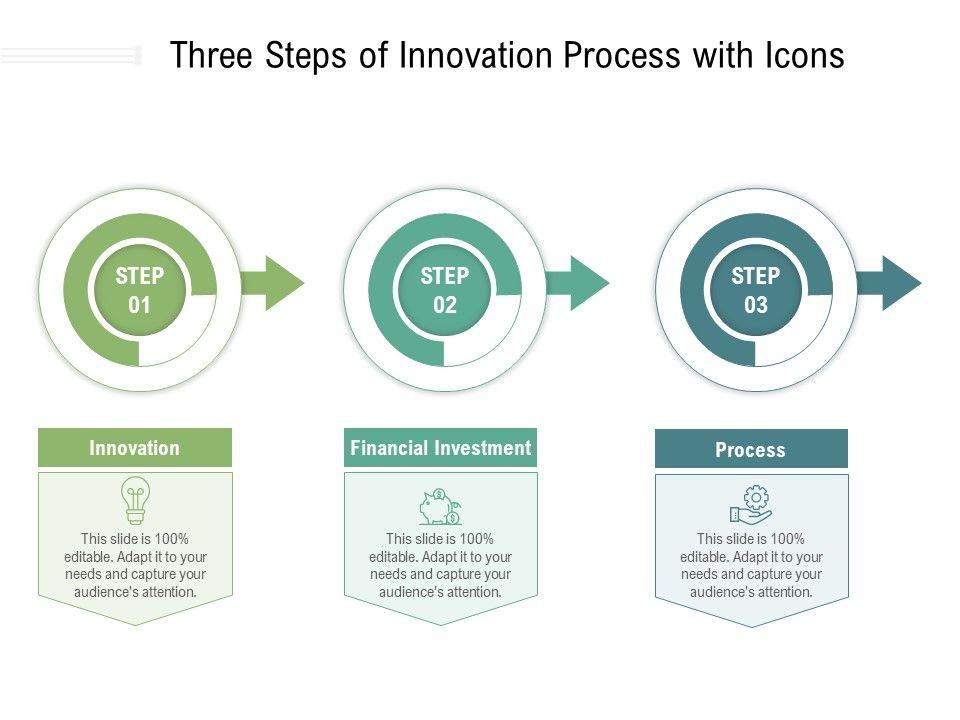 Three Steps of Innovation Process with Icons

STEP 01

STEP 02

STEP 03

Innovation

This slide is 100% editable. Adapt it to your needs and capture your audience's attention.

Financial Investment

This slide is 100% editable. Adapt it to your needs and capture your audience's attention.

Process

This slide is 100% editable. Adapt it to your needs and capture your audience's attention.